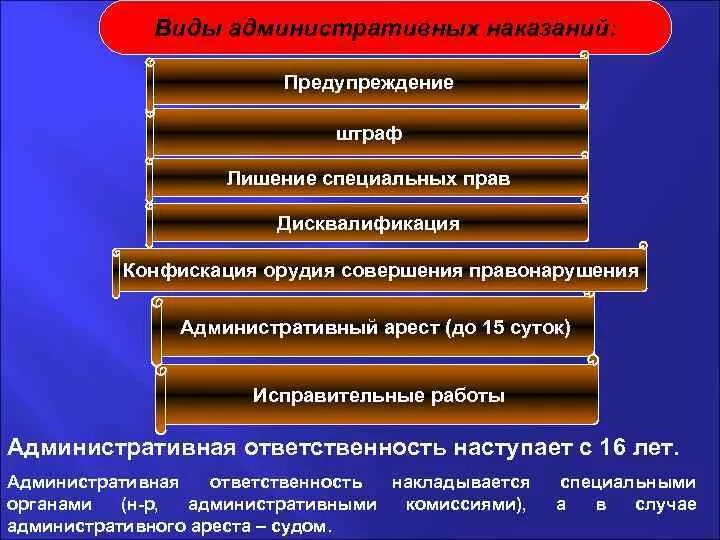 Виды административных наказаний:

Предупреждение

штраф

Лишение специальных прав

Дисквалификация

Конфискация орудия совершения правонарушения

Административный арест (до 15 суток)

Исправительные работы

Административная ответственность наступает с 16 лет.

Административная ответственность накладывается специальными органами (н-р, административными комиссиями), а в случае административного ареста – судом.